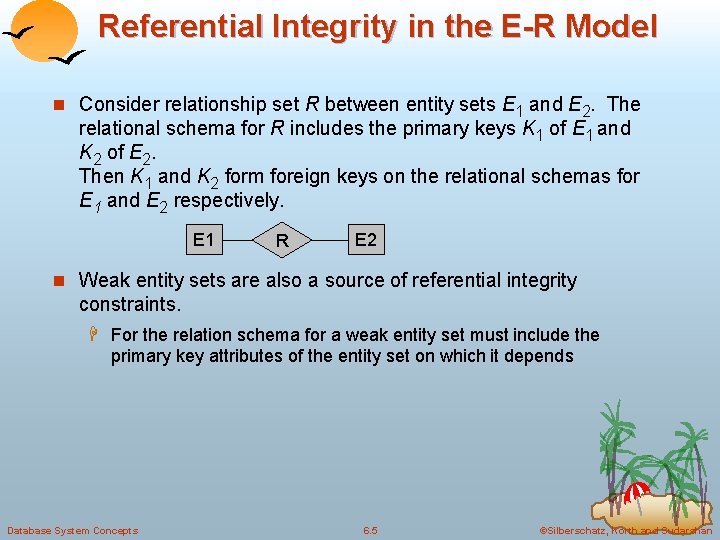 Referential Integrity in the E-R Model

Consider relationship set $R$ between entity sets $E_1$ and $E_2$. The relational schema for $R$ includes the primary keys $K_1$ of $E_1$ and $K_2$ of $E_2$.
Then $K_1$ and $K_2$ form foreign keys on the relational schemas for $E_1$ and $E_2$ respectively.

E1 R E2

Weak entity sets are also a source of referential integrity constraints.

For the relation schema for a weak entity set must include the primary key attributes of the entity set on which it depends

Database System Concepts 6.5 ©Silberschatz, Korth and Sudarshan